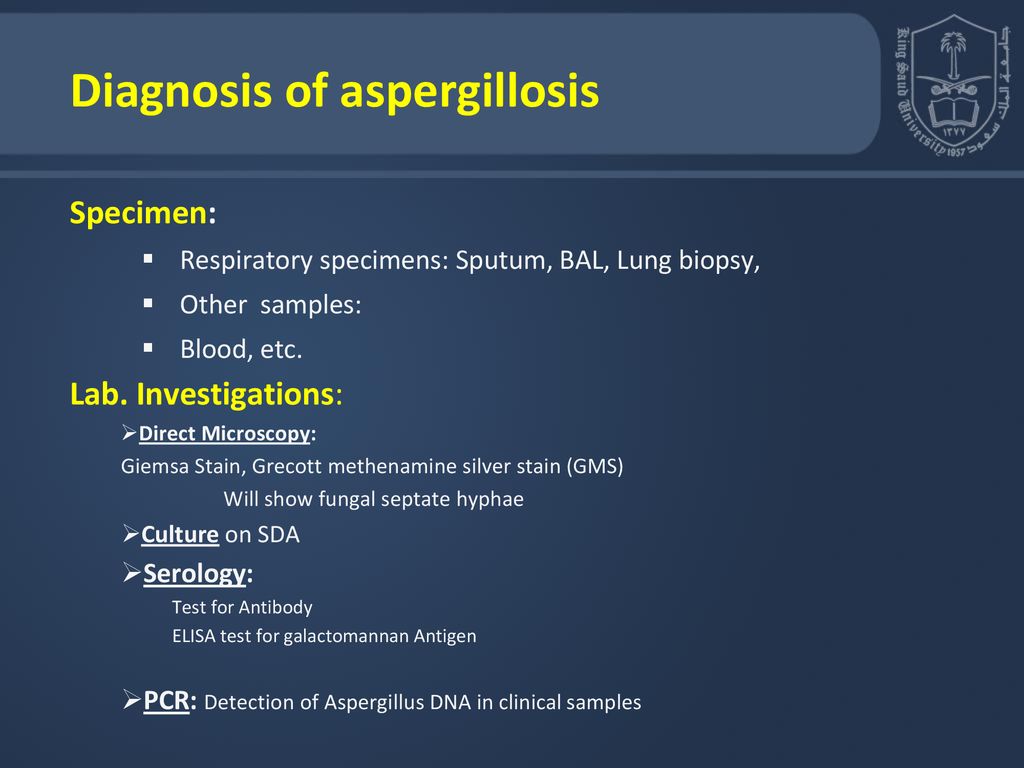 Diagnosis of aspergillosis

King Saud University 1957 جامعة الملك سعود ١٣٧٧

Specimen:

▪ Respiratory specimens: Sputum, BAL, Lung biopsy,
▪ Other samples:
▪ Blood, etc.

Lab. Investigations:

➢Direct Microscopy:
Giemsa Stain, Grecott methenamine silver stain (GMS)
Will show fungal septate hyphae

➢Culture on SDA

➢Serology:
Test for Antibody
ELISA test for galactomannan Antigen

➢PCR: Detection of Aspergillus DNA in clinical samples